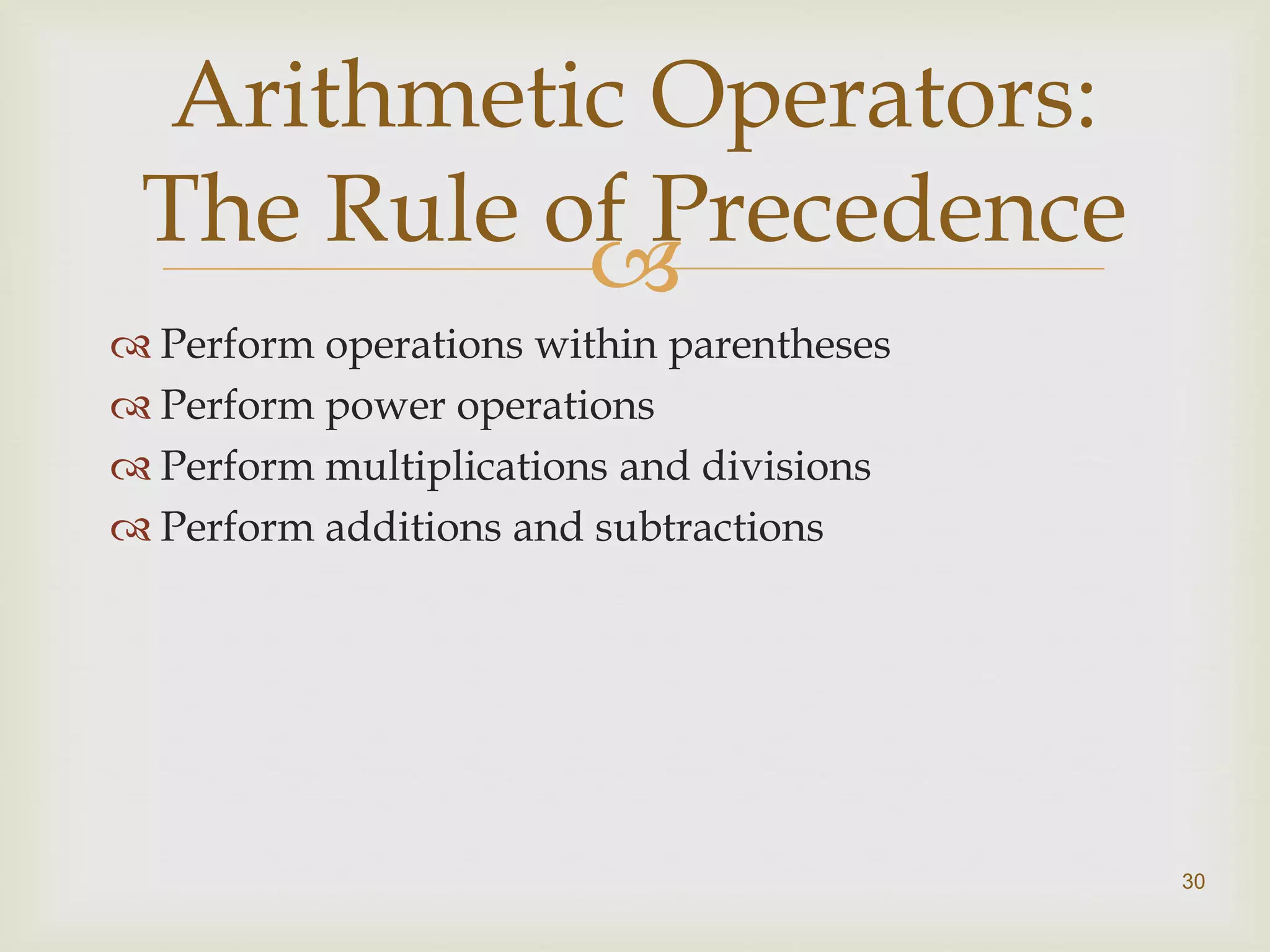 Arithmetic Operators: The Rule of Precedence

Perform operations within parentheses
Perform power operations
Perform multiplications and divisions
Perform additions and subtractions

30